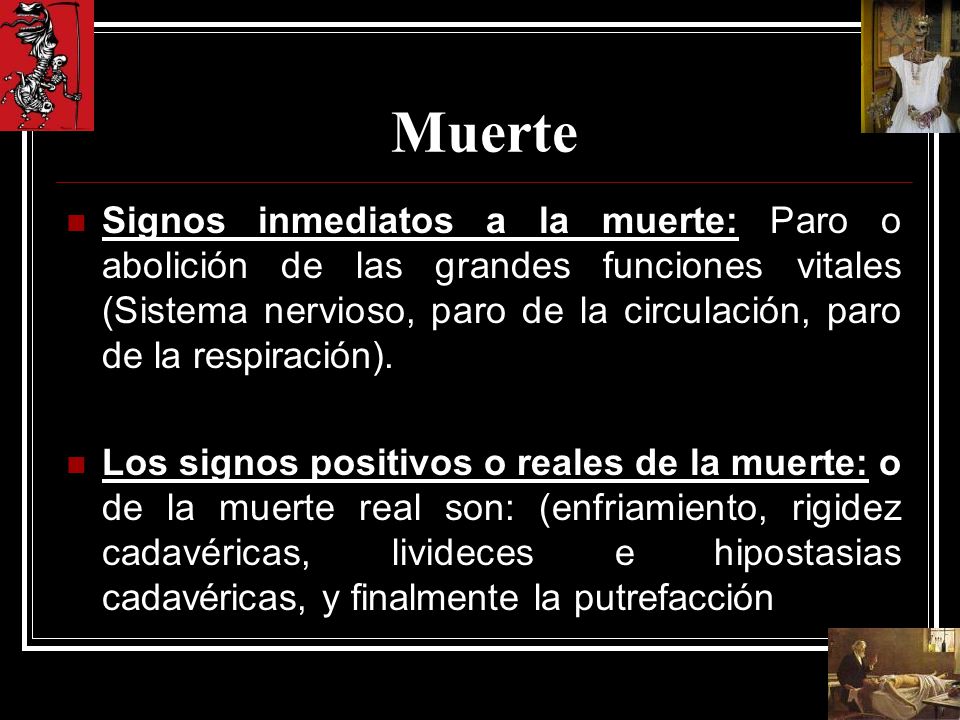 Muerte

Signos inmediatos a la muerte: Paro o abolición de las grandes funciones vitales (Sistema nervioso, paro de la circulación, paro de la respiración).

Los signos positivos o reales de la muerte: o de la muerte real son: (enfriamiento, rigidez cadavéricas, livideces e hipostasias cadavéricas, y finalmente la putrefacción